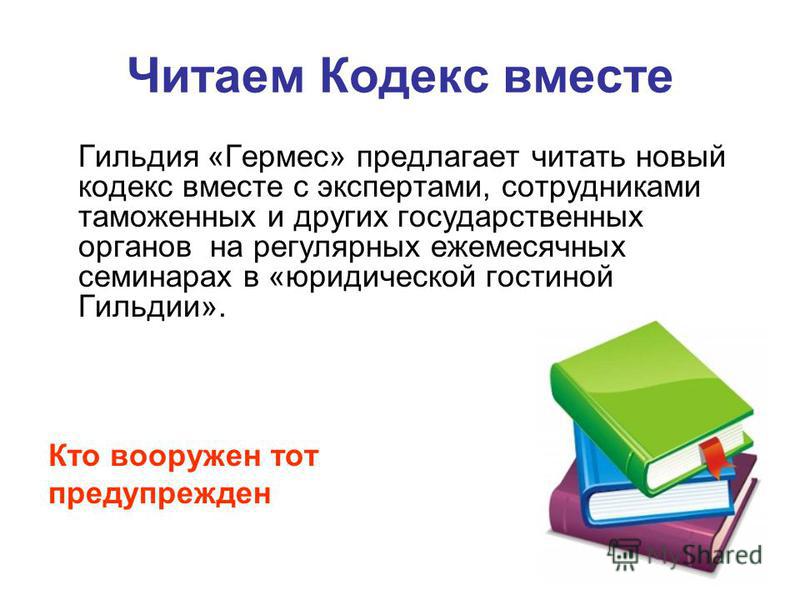 Читаем Кодекс вместе

Гильдия «Гермес» предлагает читать новый кодекс вместе с экспертами, сотрудниками таможенных и других государственных органов  на регулярных ежемесячных семинарах в «юридической гостиной Гильдии».

Кто вооружен тот предупрежден

MyShared